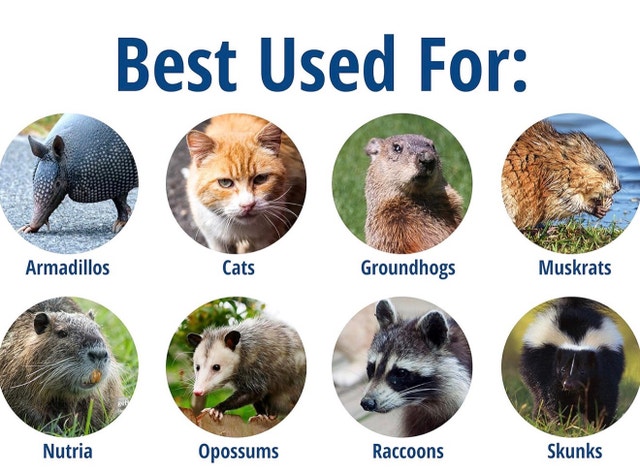 Best Used For:

Armadillos

Cats

Groundhogs

Muskrats

Nutria

Opossums

Raccoons

Skunks